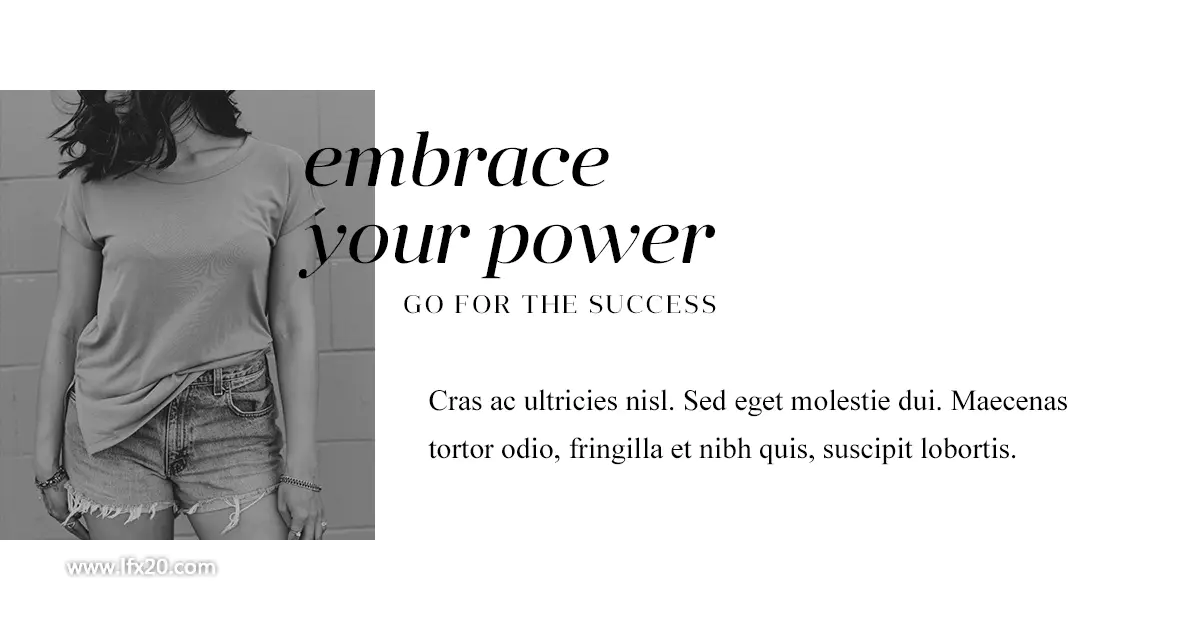 embrace
your power

GO FOR THE SUCCESS

Cras ac ultricies nisl. Sed eget molestie dui. Maecenas tortor odio, fringilla et nibh quis, suscipit lobortis.

www.lfx20.com